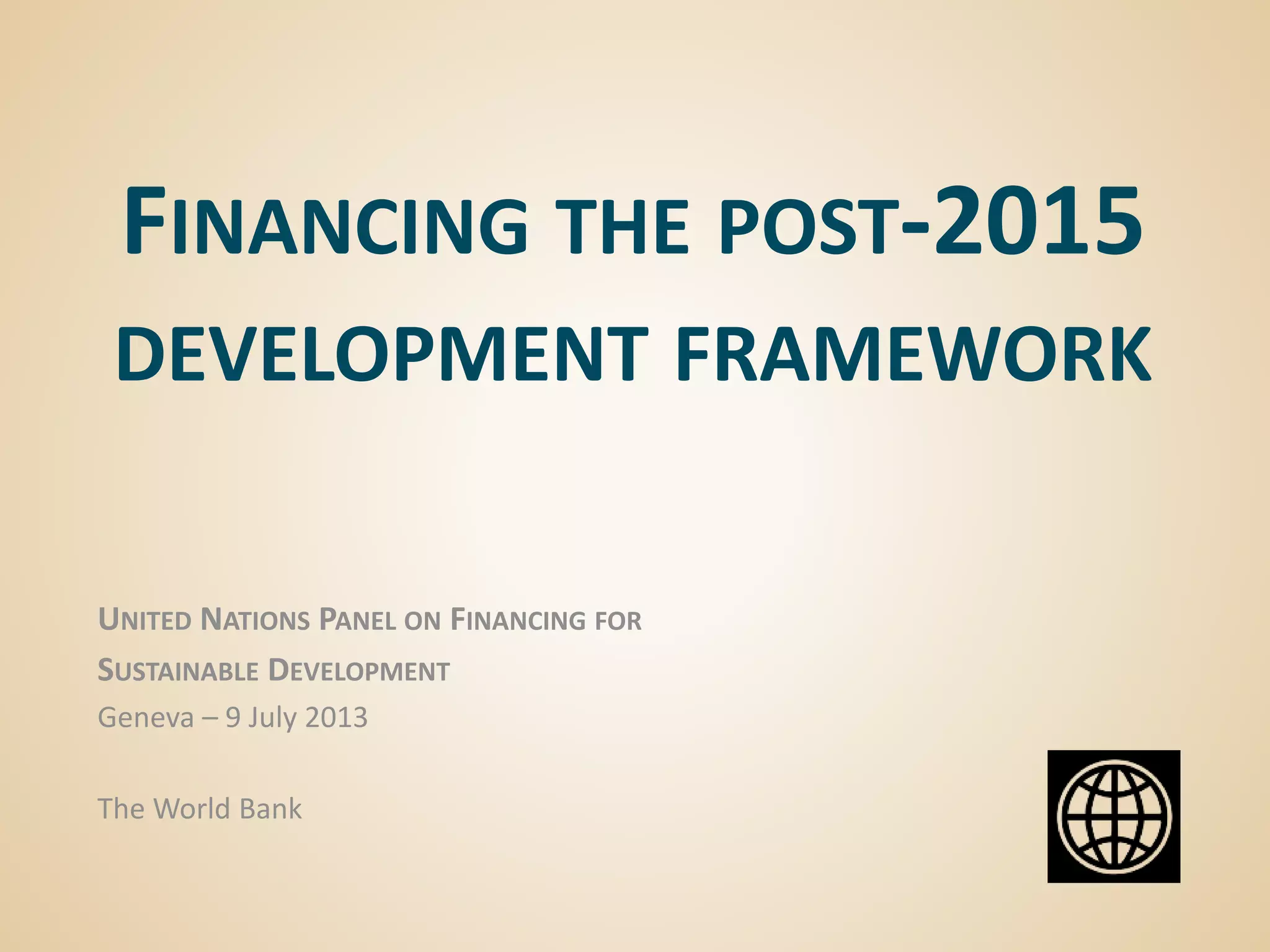 FINANCING THE POST-2015 DEVELOPMENT FRAMEWORK

UNITED NATIONS PANEL ON FINANCING FOR SUSTAINABLE DEVELOPMENT
Geneva – 9 July 2013

The World Bank